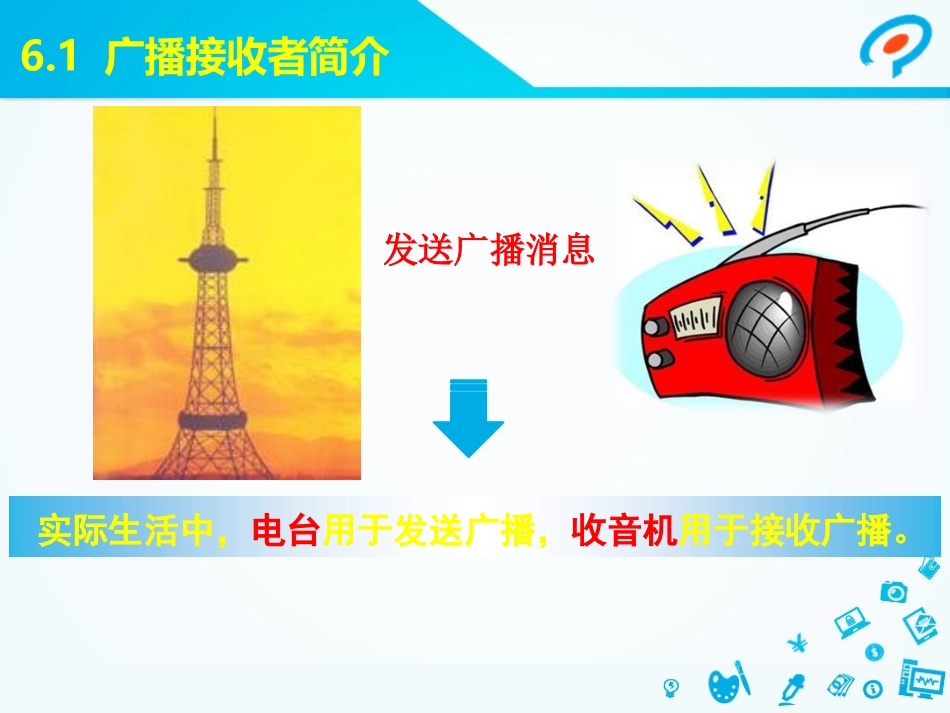 6.1 广播接收者简介

发送广播消息

实际生活中，电台用于发送广播，收音机用于接收广播。